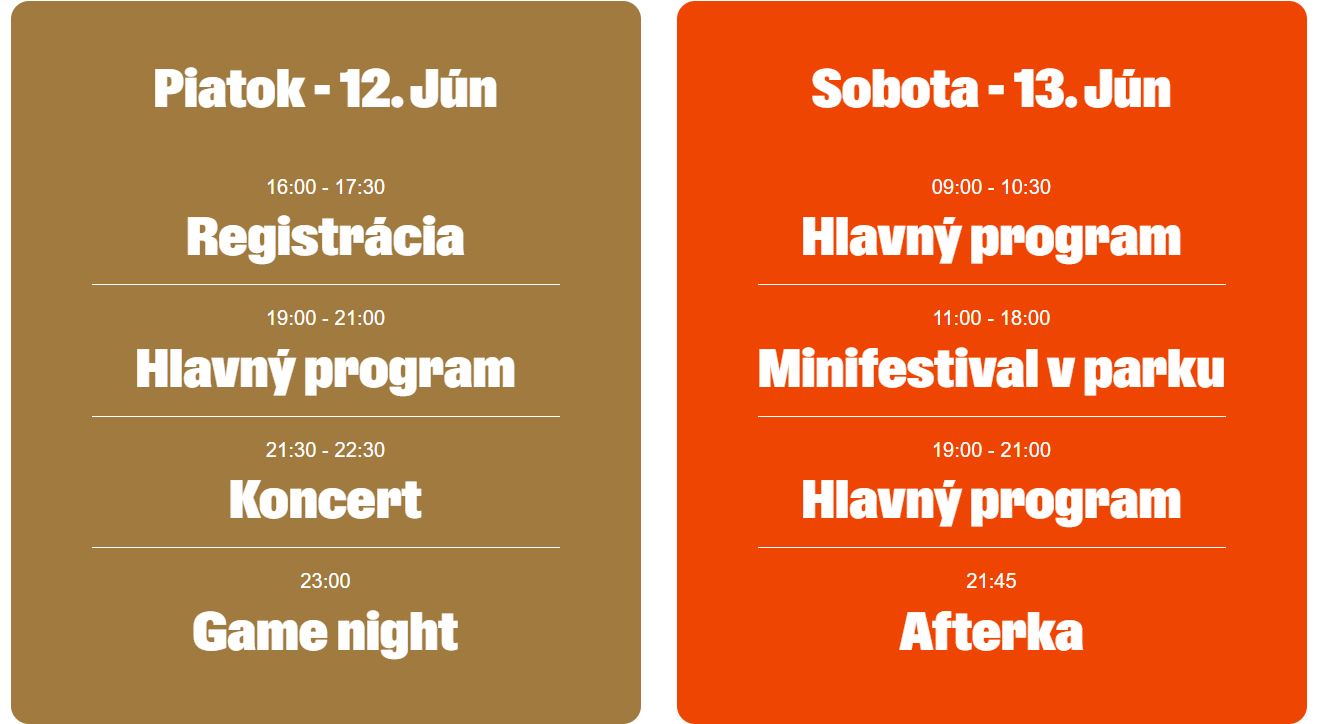 Piatok - 12. Jún

16:00 - 17:30
Registrácia

19:00 - 21:00
Hlavný program

21:30 - 22:30
Koncert

23:00
Game night

Sobota - 13. Jún

09:00 - 10:30
Hlavný program

11:00 - 18:00
Minifestival v parku

19:00 - 21:00
Hlavný program

21:45
Afterka